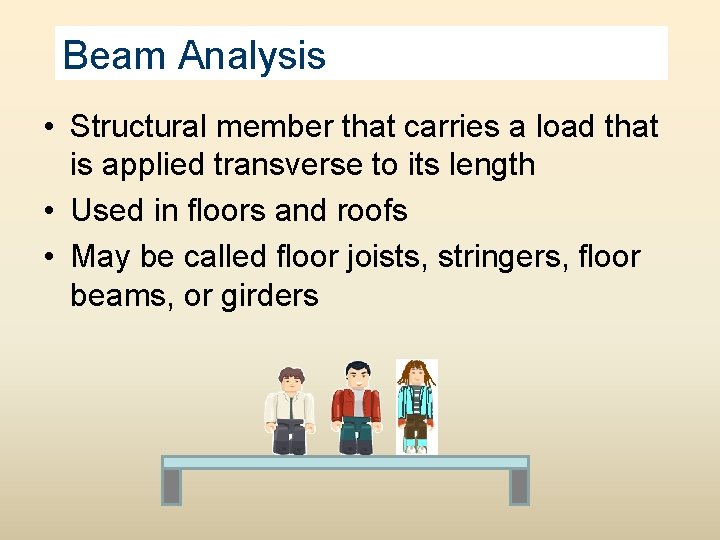 Beam Analysis

• Structural member that carries a load that is applied transverse to its length
• Used in floors and roofs
• May be called floor joists, stringers, floor beams, or girders